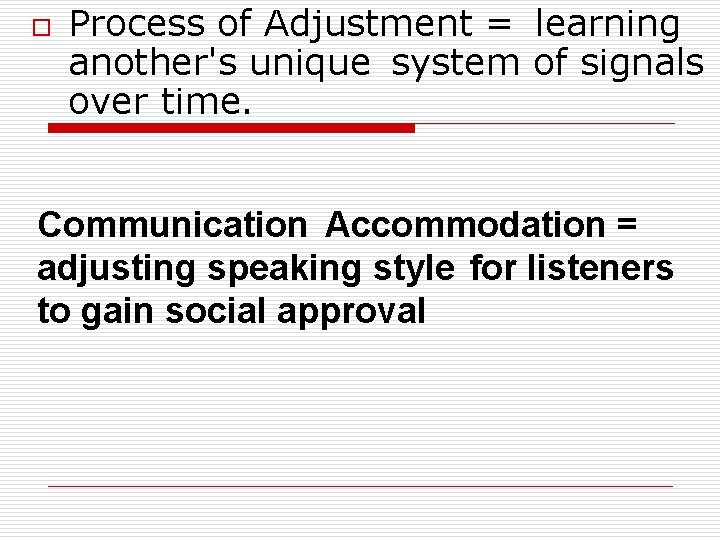 Process of Adjustment = learning another's unique system of signals over time.

Communication Accommodation = adjusting speaking style for listeners to gain social approval